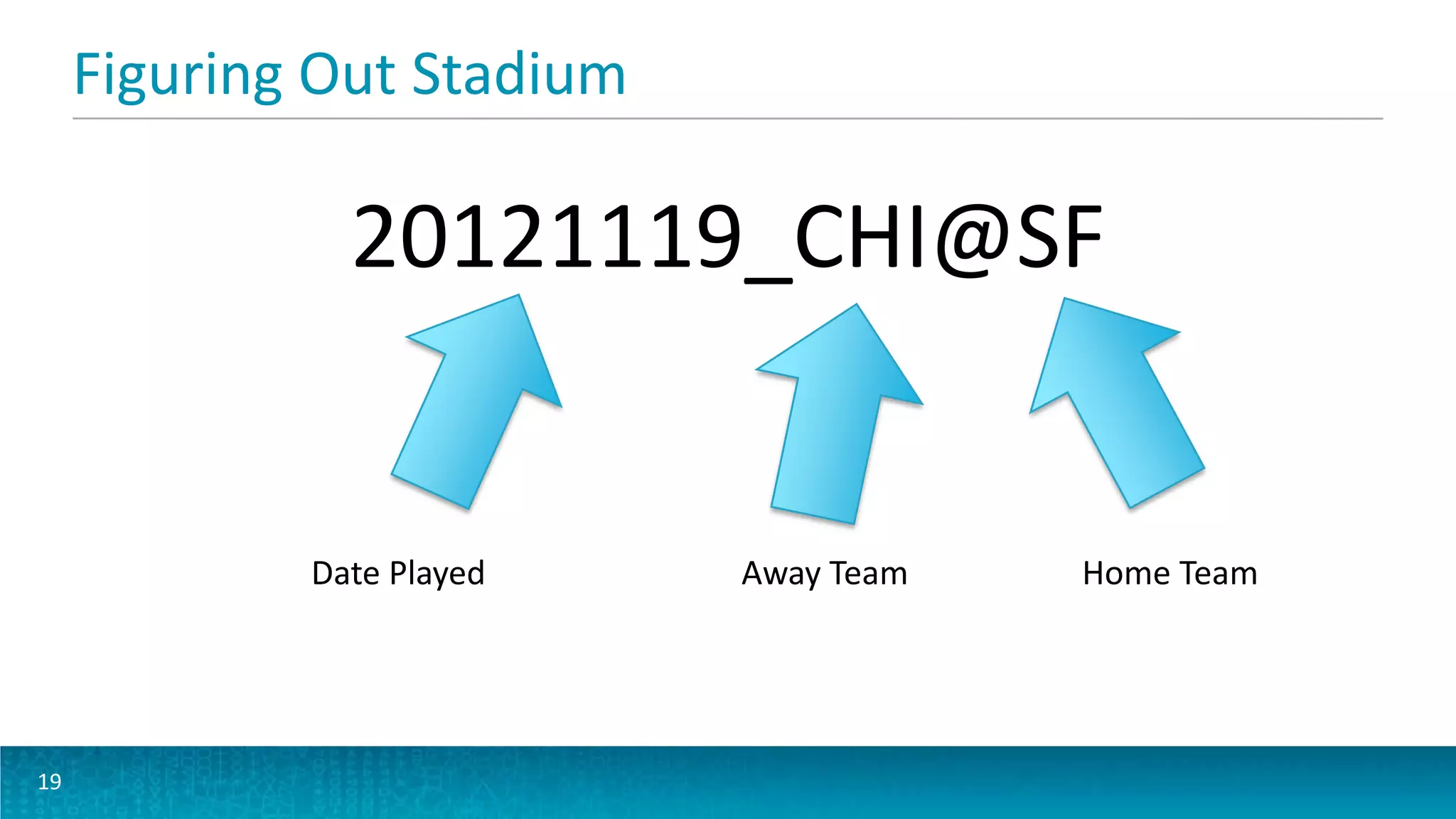 Figuring Out Stadium

20121119_CHI@SF

Date Played

Away Team

Home Team

19